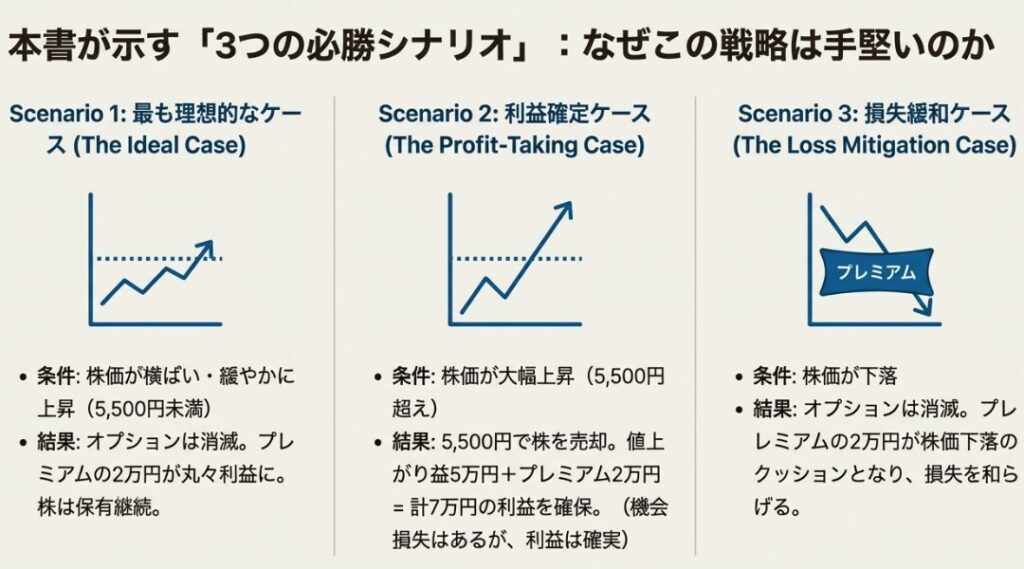 本書が示す「3つの必勝シナリオ」：なぜこの戦略は手堅いのか

Scenario 1: 最も理想的なケース (The Ideal Case)

- 条件: 株価が横ばい・緩やかに上昇（5,500円未満）
- 結果: オプションは消滅。プレミアムの2万円が丸々利益に。株は保有継続。

Scenario 2: 利益確定ケース (The Profit-Taking Case)

- 条件: 株価が大幅上昇（5,500円超え）
- 結果: 5,500円で株を売却。値上がり益5万円＋プレミアム2万円 = 計7万円の利益を確保。（機会損失はあるが、利益は確実）

Scenario 3: 損失緩和ケース (The Loss Mitigation Case)

プレミアム

- 条件: 株価が下落
- 結果: オプションは消滅。プレミアムの2万円が株価下落のクッションとなり、損失を和らげる。